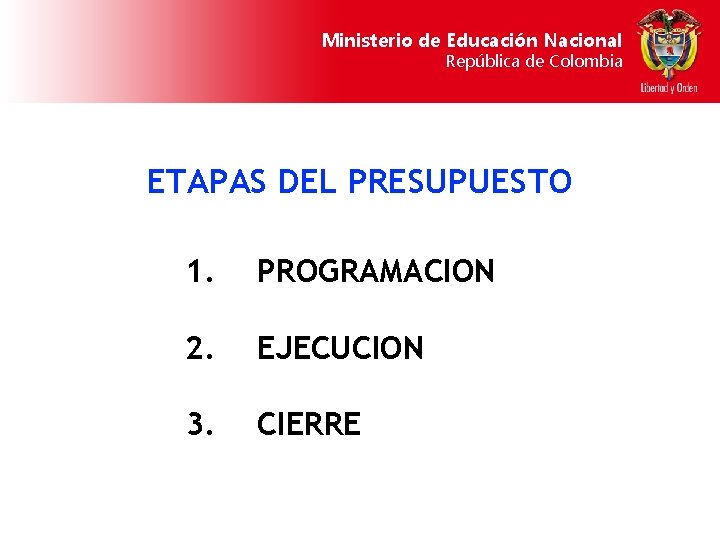 Ministerio de Educación Nacional
República de Colombia

Libertad y Orden

ETAPAS DEL PRESUPUESTO

1. PROGRAMACION

2. EJECUCION

3. CIERRE